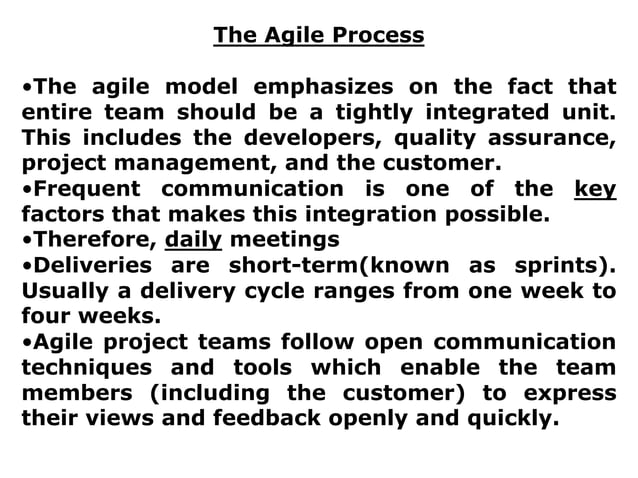 The Agile Process

•The agile model emphasizes on the fact that entire team should be a tightly integrated unit. This includes the developers, quality assurance, project management, and the customer.
•Frequent communication is one of the key factors that makes this integration possible.
•Therefore, daily meetings
•Deliveries are short-term(known as sprints). Usually a delivery cycle ranges from one week to four weeks.
•Agile project teams follow open communication techniques and tools which enable the team members (including the customer) to express their views and feedback openly and quickly.